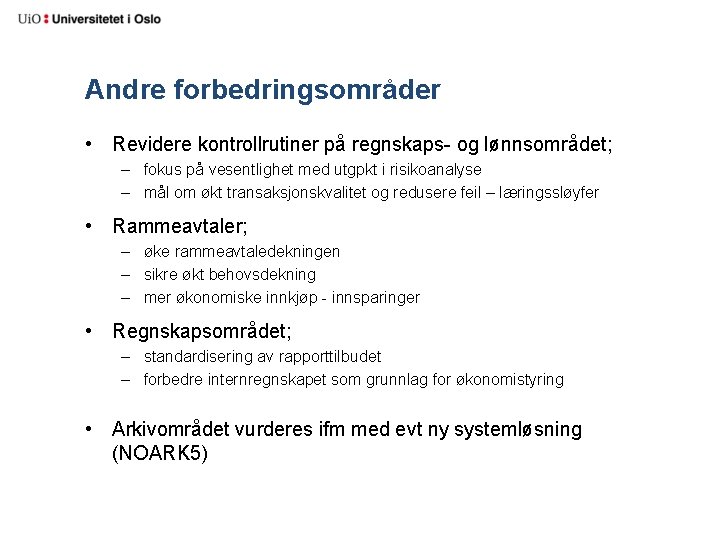 UiO : Universitetet i Oslo

Andre forbedringsområder

• Revidere kontrollrutiner på regnskaps- og lønnsområdet;
– fokus på vesentlighet med utgpkt i risikoanalyse
– mål om økt transaksjonskvalitet og redusere feil – læringssløyfer

• Rammeavtaler;
– øke rammeavtaledekningen
– sikre økt behovsdekning
– mer økonomiske innkjøp - innsparinger

• Regnskapsområdet;
– standardisering av rapporttilbudet
– forbedre internregnskapet som grunnlag for økonomistyring

• Arkivområdet vurderes ifm med evt ny systemløsning (NOARK5)